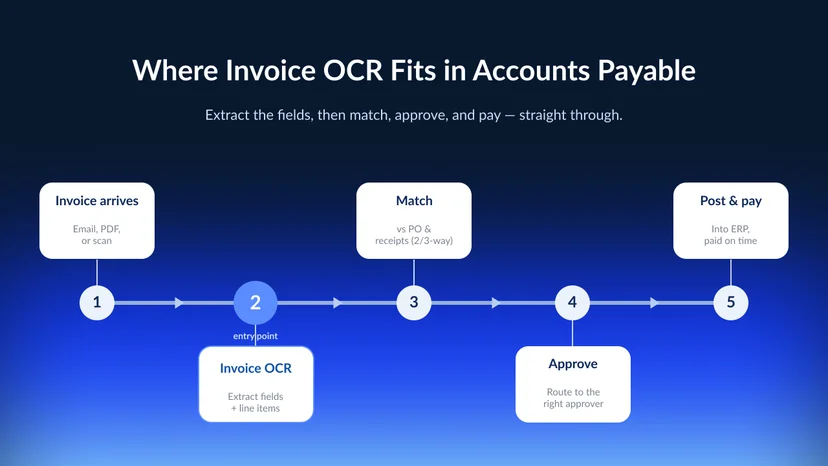 Where Invoice OCR Fits in Accounts Payable

Extract the fields, then match, approve, and pay — straight through.

Invoice arrives
Email, PDF, or scan

1

2
entry point

Invoice OCR
Extract fields + line items

Match
vs PO & receipts (2/3-way)

3

4

Approve
Route to the right approver

Post & pay
Into ERP, paid on time

5